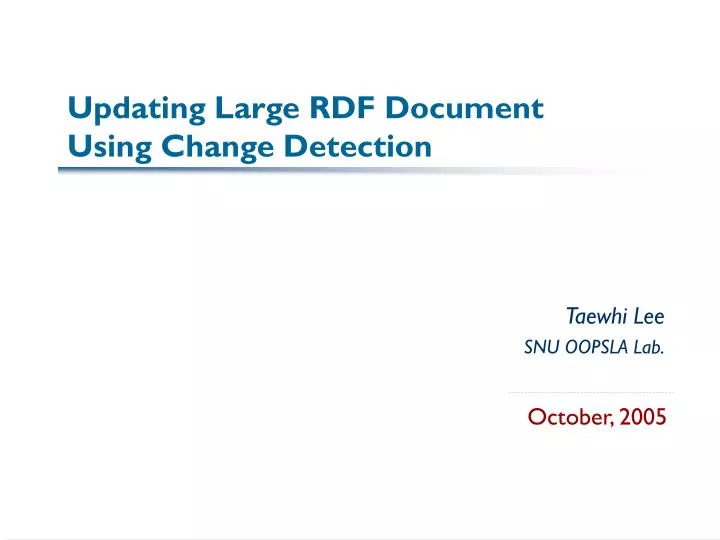 Updating Large RDF Document Using Change Detection

Taewhi Lee
SNU OOPSLA Lab.

October, 2005